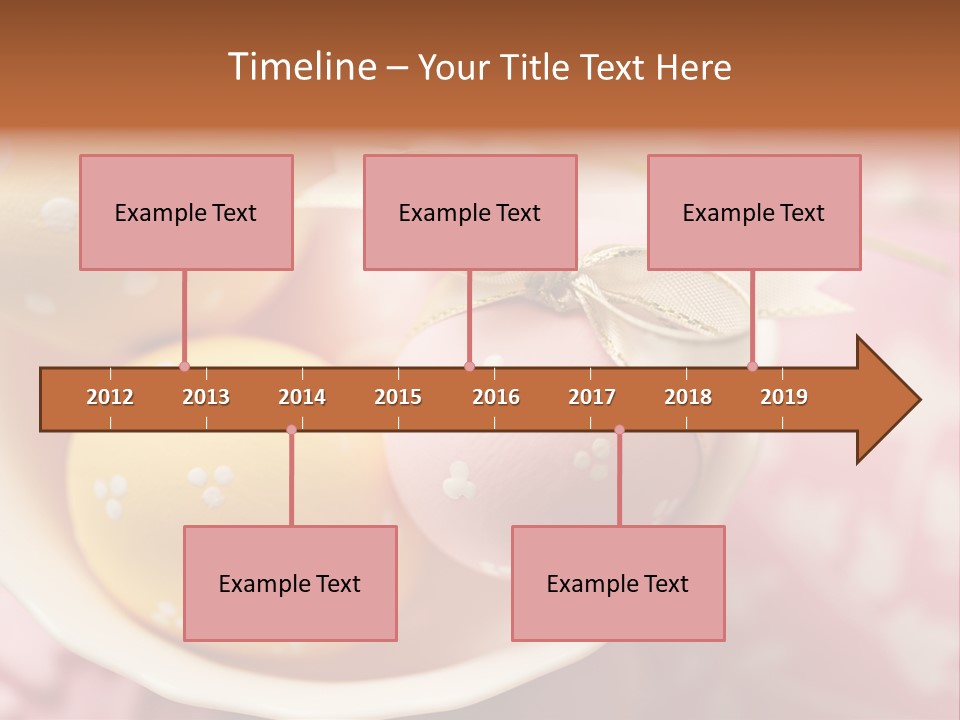 Timeline – Your Title Text Here

Example Text

Example Text

Example Text

2012 2013 2014 2015 2016 2017 2018 2019

Example Text

Example Text